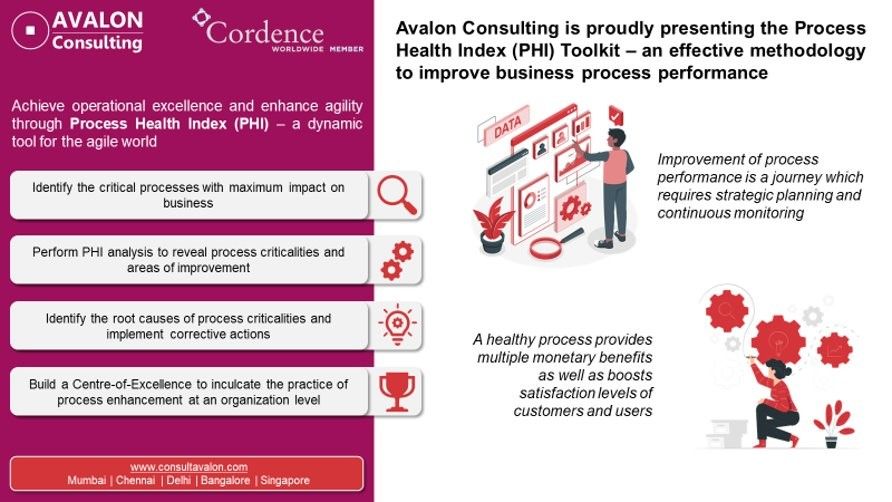 AVALON Consulting

Cordence WORLDWIDE MEMBER

Achieve operational excellence and enhance agility through Process Health Index (PHI) – a dynamic tool for the agile world

Identify the critical processes with maximum impact on business

Perform PHI analysis to reveal process criticalities and areas of improvement

Identify the root causes of process criticalities and implement corrective actions

Build a Centre-of-Excellence to inculcate the practice of process enhancement at an organization level

www.consultavalon.com
Mumbai | Chennai | Delhi | Bangalore | Singapore

Avalon Consulting is proudly presenting the Process Health Index (PHI) Toolkit – an effective methodology to improve business process performance

DATA

Improvement of process performance is a journey which requires strategic planning and continuous monitoring

A healthy process provides multiple monetary benefits as well as boosts satisfaction levels of customers and users